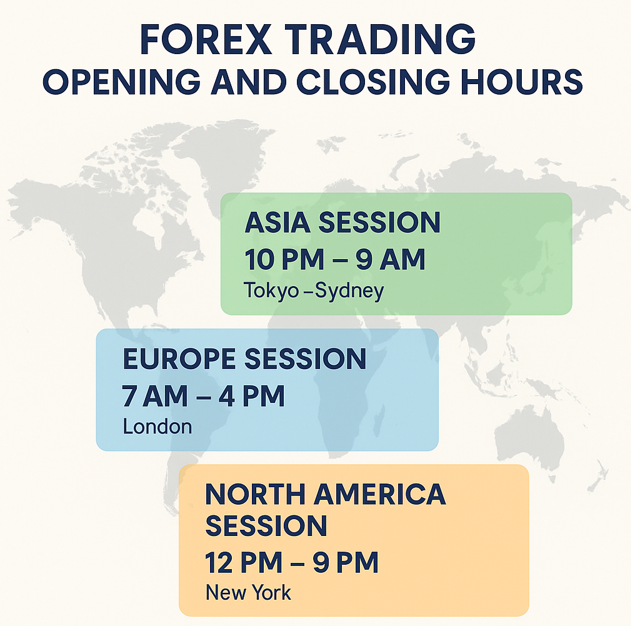 FOREX TRADING
OPENING AND CLOSING HOURS

ASIA SESSION
10 PM – 9 AM
Tokyo –Sydney

EUROPE SESSION
7 AM – 4 PM
London

NORTH AMERICA SESSION
12 PM – 9 PM
New York